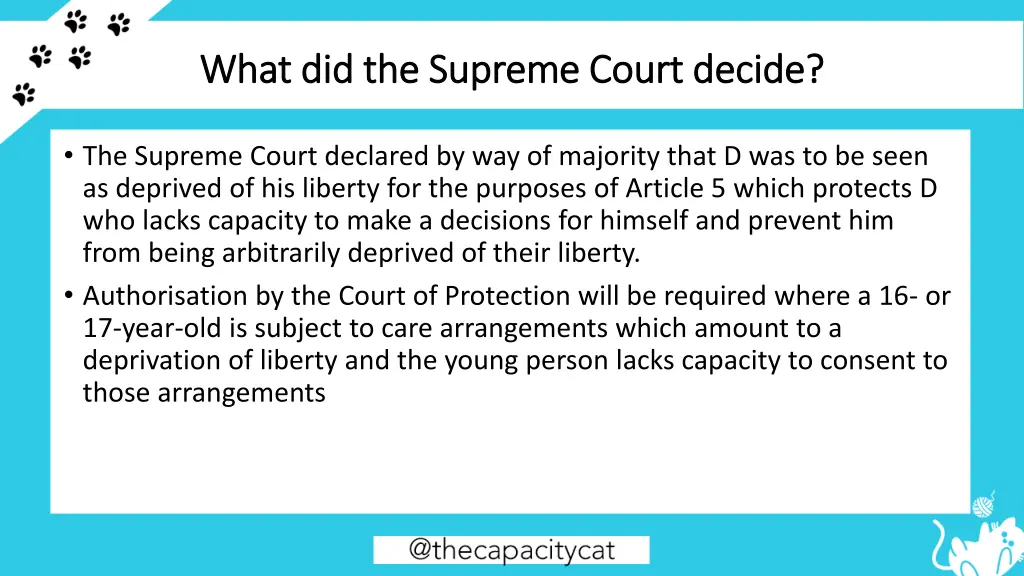 What did the Supreme Court decide?

• The Supreme Court declared by way of majority that D was to be seen as deprived of his liberty for the purposes of Article 5 which protects D who lacks capacity to make a decisions for himself and prevent him from being arbitrarily deprived of their liberty.

• Authorisation by the Court of Protection will be required where a 16- or 17-year-old is subject to care arrangements which amount to a deprivation of liberty and the young person lacks capacity to consent to those arrangements

@thecapacitycat